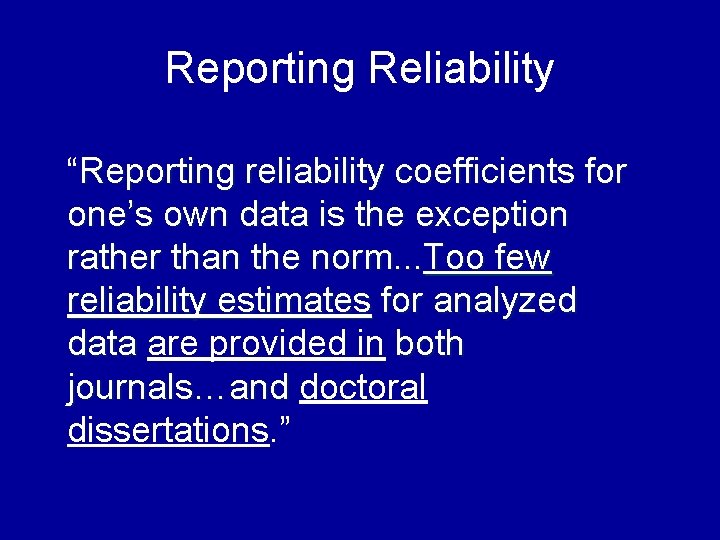 Reporting Reliability

"Reporting reliability coefficients for one's own data is the exception rather than the norm...Too few reliability estimates for analyzed data are provided in both journals…and doctoral dissertations."